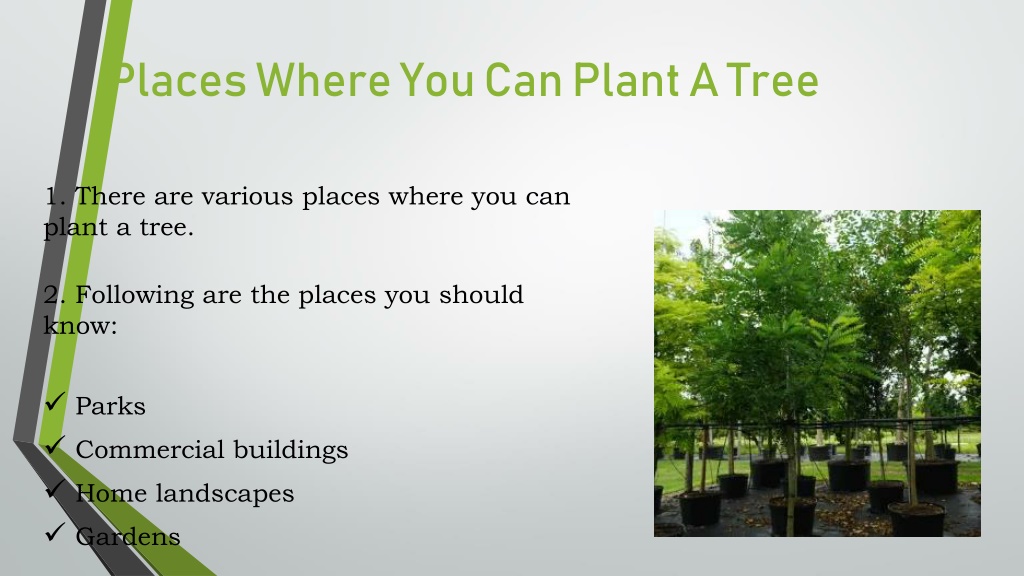 Places Where You Can Plant A Tree

1. There are various places where you can plant a tree.

2. Following are the places you should know:

✓ Parks
✓ Commercial buildings
✓ Home landscapes
✓ Gardens